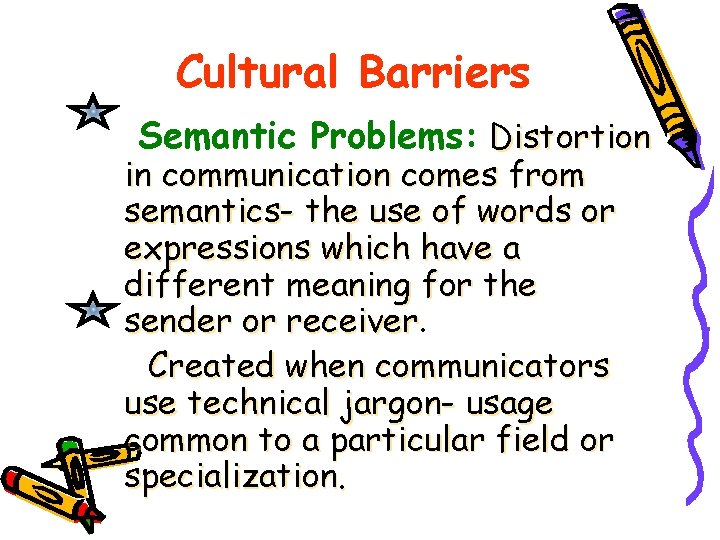 Cultural Barriers

Semantic Problems: Distortion in communication comes from semantics- the use of words or expressions which have a different meaning for the sender or receiver.

Created when communicators use technical jargon- usage common to a particular field or specialization.